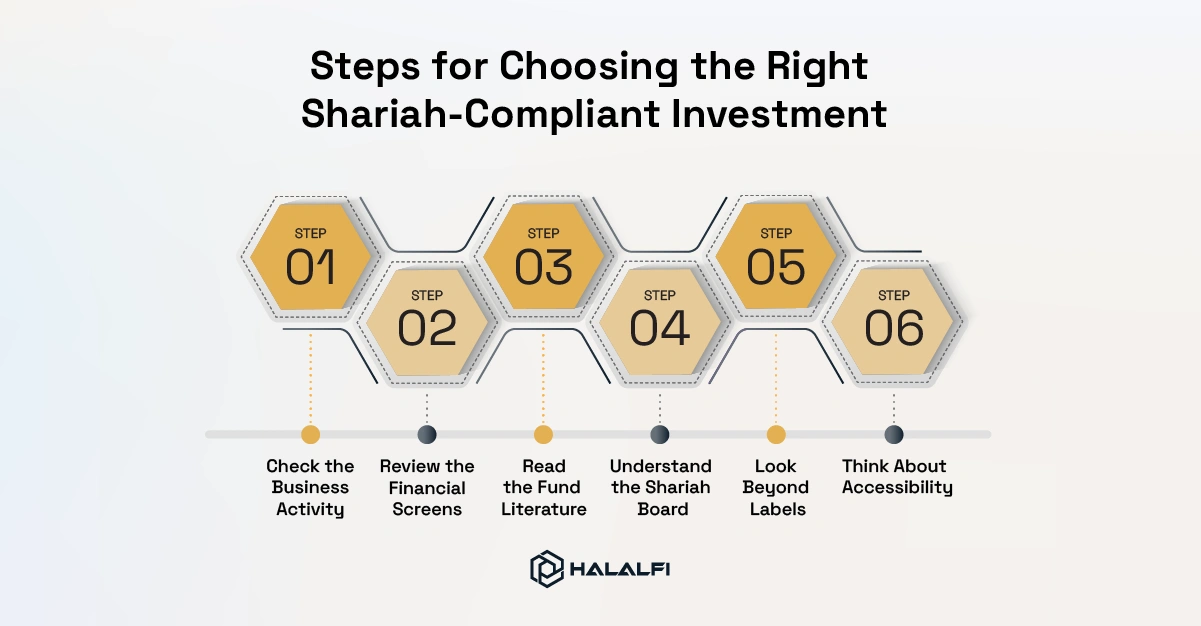 Steps for Choosing the Right Shariah-Compliant Investment

STEP 01

STEP 02

STEP 03

STEP 04

STEP 05

STEP 06

Check the Business Activity

Review the Financial Screens

Read the Fund Literature

Understand the Shariah Board

Look Beyond Labels

Think About Accessibility

HALALFI